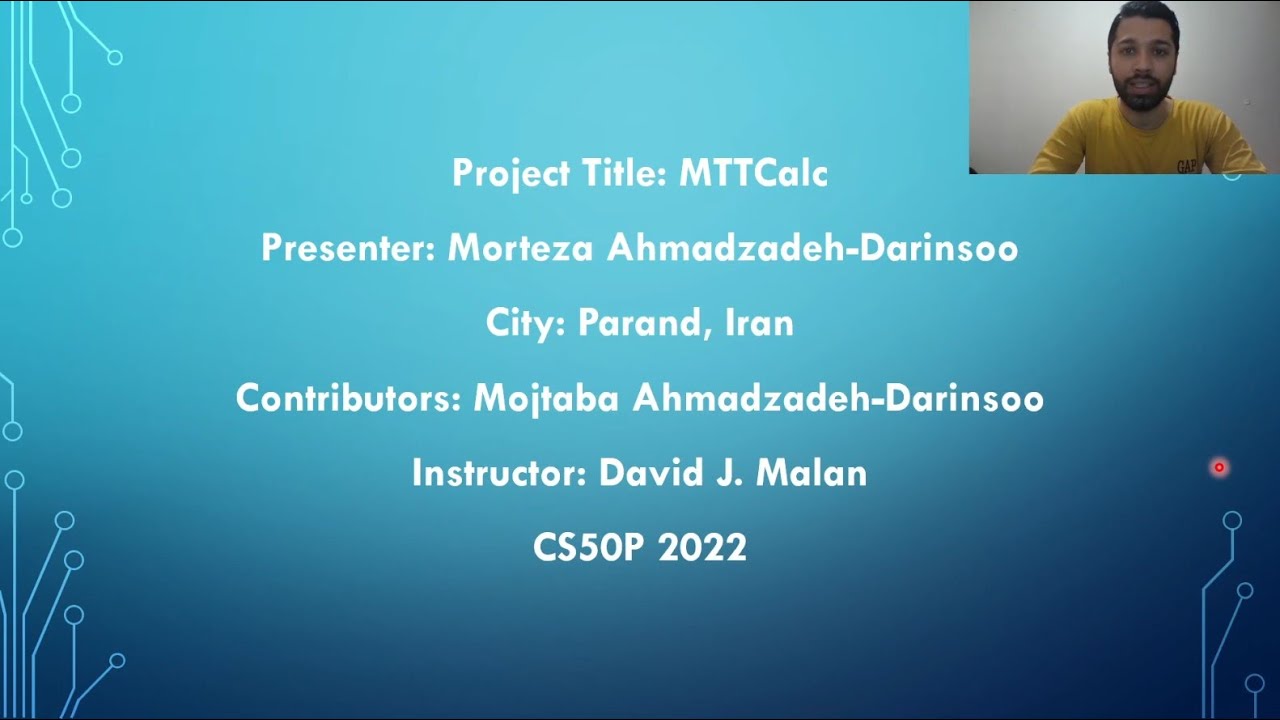 Project Title: MTTCalc

Presenter: Morteza Ahmadzadeh-Darinsoo

City: Parand, Iran

Contributors: Mojtaba Ahmadzadeh-Darinsoo

Instructor: David J. Malan

CS50P 2022

GAP